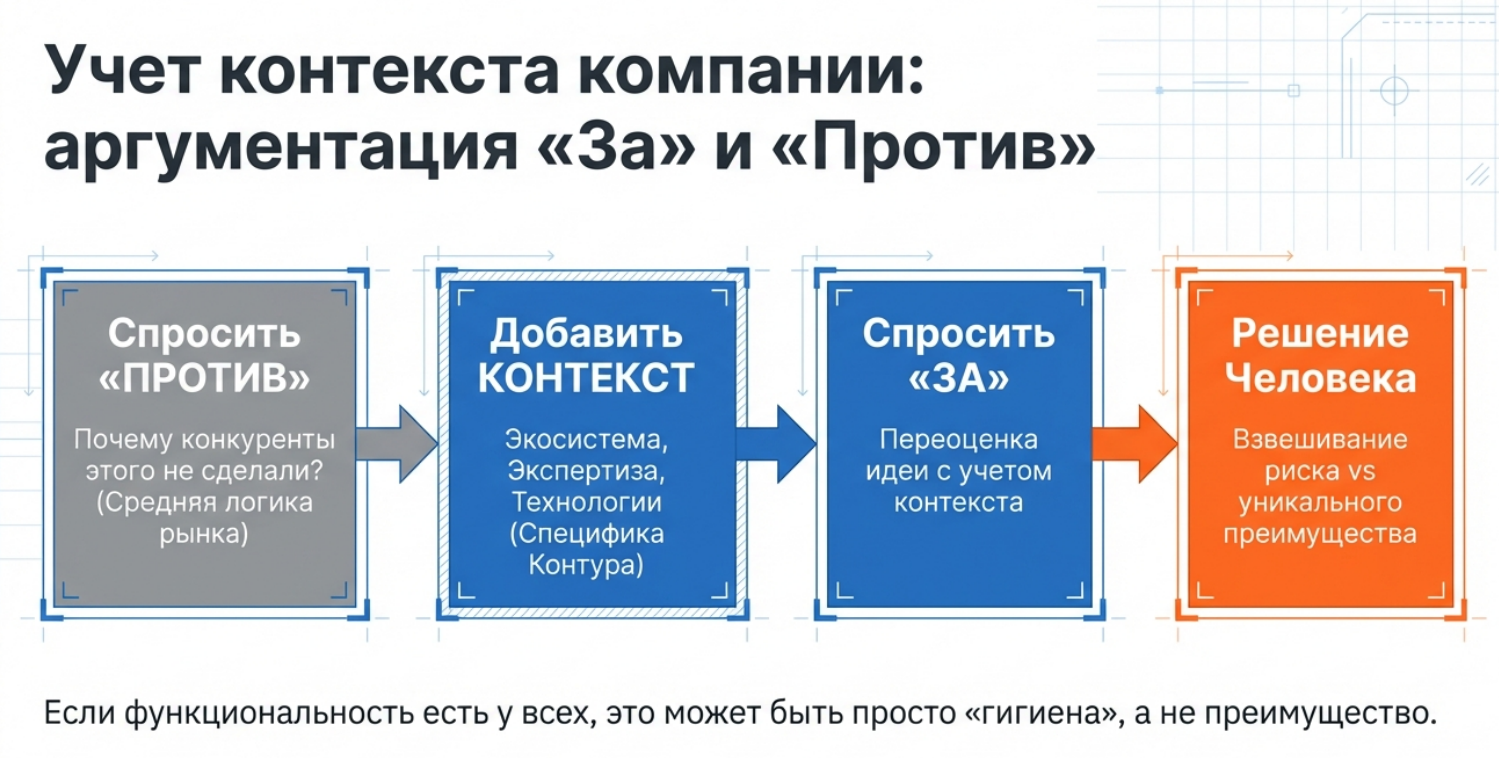 Учет контекста компании: аргументация «За» и «Против»

Спросить «ПРОТИВ»

Почему конкуренты этого не сделали? (Средняя логика рынка)

Добавить КОНТЕКСТ

Экосистема, Экспертиза, Технологии (Специфика Контура)

Спросить «ЗА»

Переоценка идеи с учетом контекста

Решение Человека

Взвешивание риска vs уникального преимущества

Если функциональность есть у всех, это может быть просто «гигиена», а не преимущество.